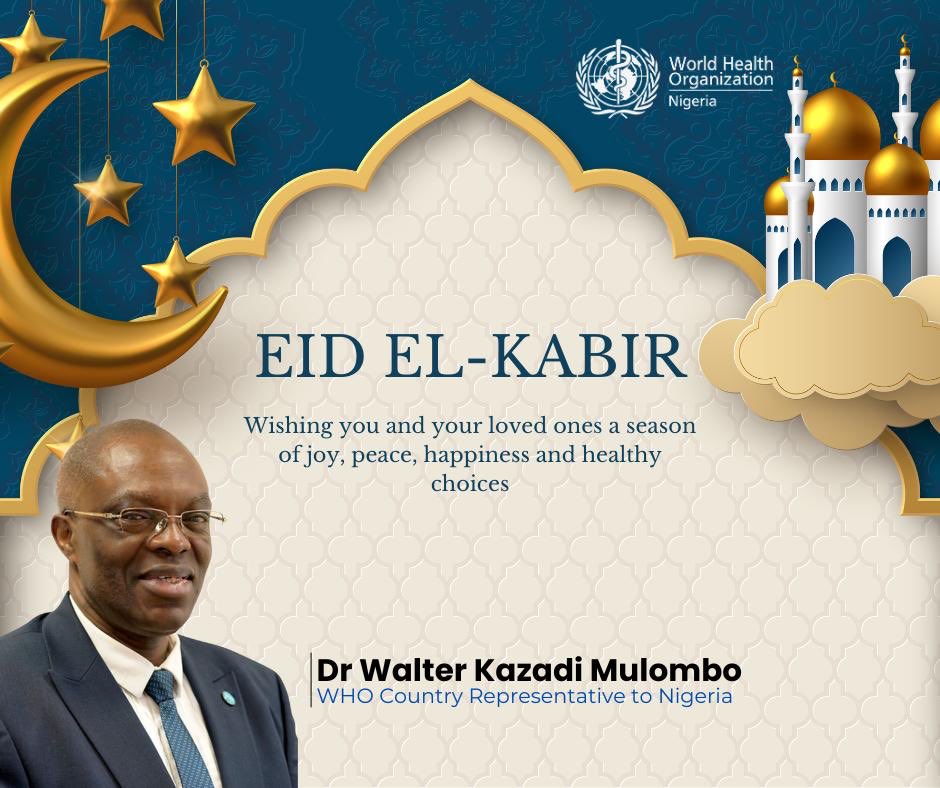 World Health Organization
Nigeria

EID EL-KABIR

Wishing you and your loved ones a season of joy, peace, happiness and healthy choices

Dr Walter Kazadi Mulombo
WHO Country Representative to Nigeria